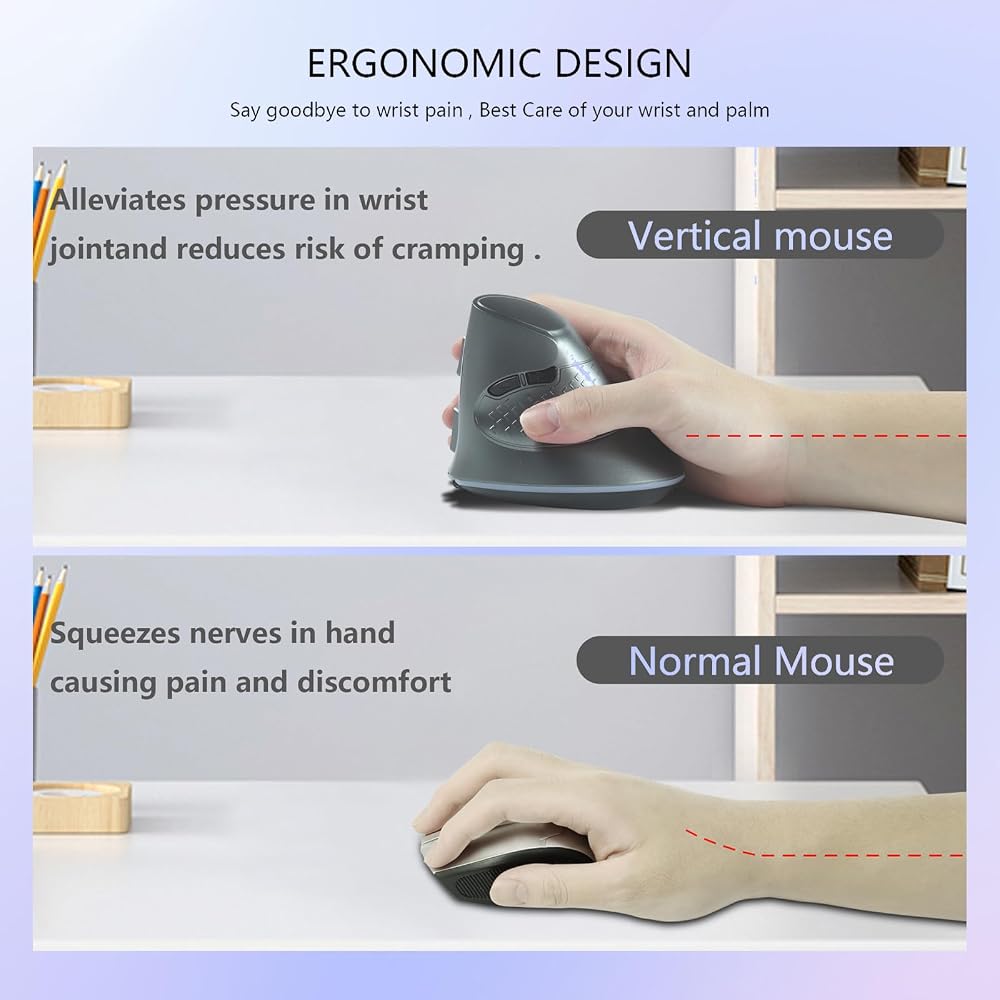 ERGONOMIC DESIGN

Say goodbye to wrist pain , Best Care of your wrist and palm

Alleviates pressure in wrist jointand reduces risk of cramping .

Vertical mouse

Squeezes nerves in hand causing pain and discomfort

Normal Mouse